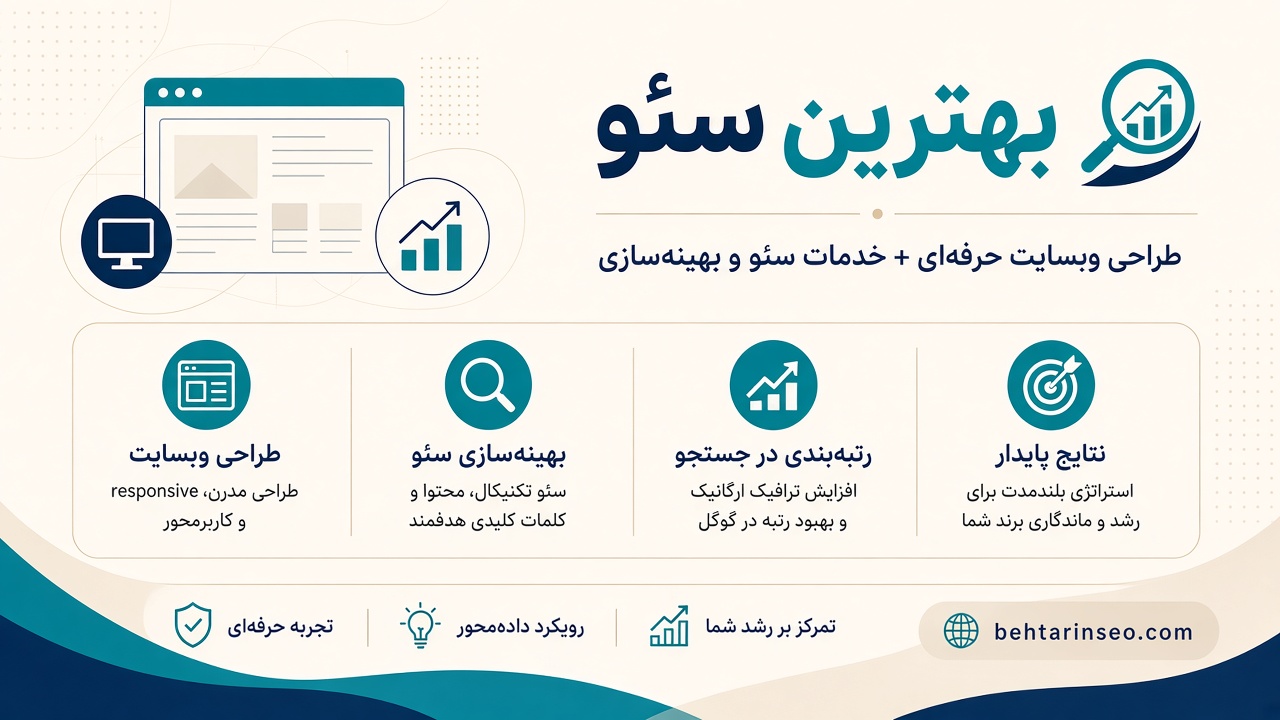 بهترین سئو

طراحی وبسایت حرفه‌ای + خدمات سئو و بهینه‌سازی

نتایج پایدار
استراتژی بلندمدت برای رشد و ماندگاری برند شما

رتبه‌بندی در جستجو
افزایش ترافیک ارگانیک و بهبود رتبه در گوگل

بهینه‌سازی سئو
سئو تکنیکال، محتوا و کلمات کلیدی هدفمند

طراحی وبسایت
طراحی مدرن، responsive و کاربرمحور

behtarinseo.com

تمرکز بر رشد شما

رویکرد داده‌محور

تجربه حرفه‌ای